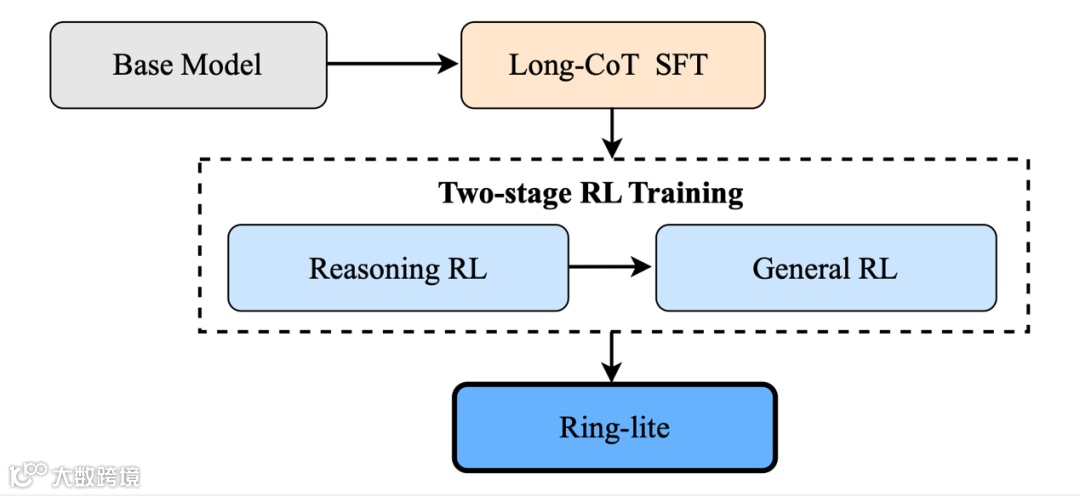 Base Model

Long-CoT SFT

Two-stage RL Training

Reasoning RL

General RL

Ring-lite

大数跨境